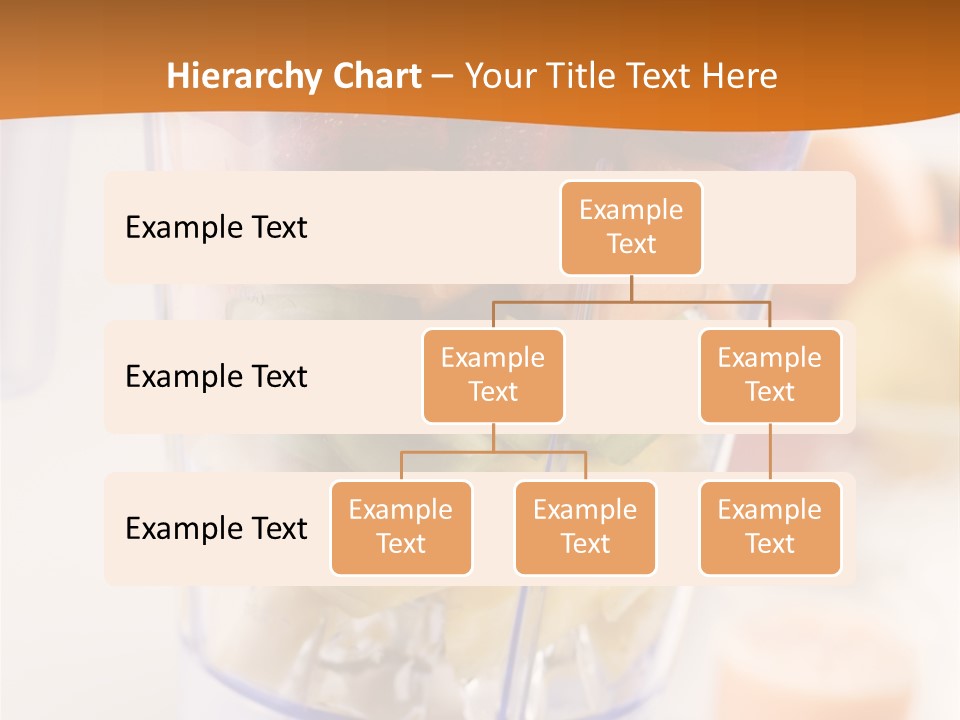 Hierarchy Chart – Your Title Text Here

Example Text

Example Text

Example Text

Example Text

Example Text

Example Text

Example Text

Example Text

Example Text